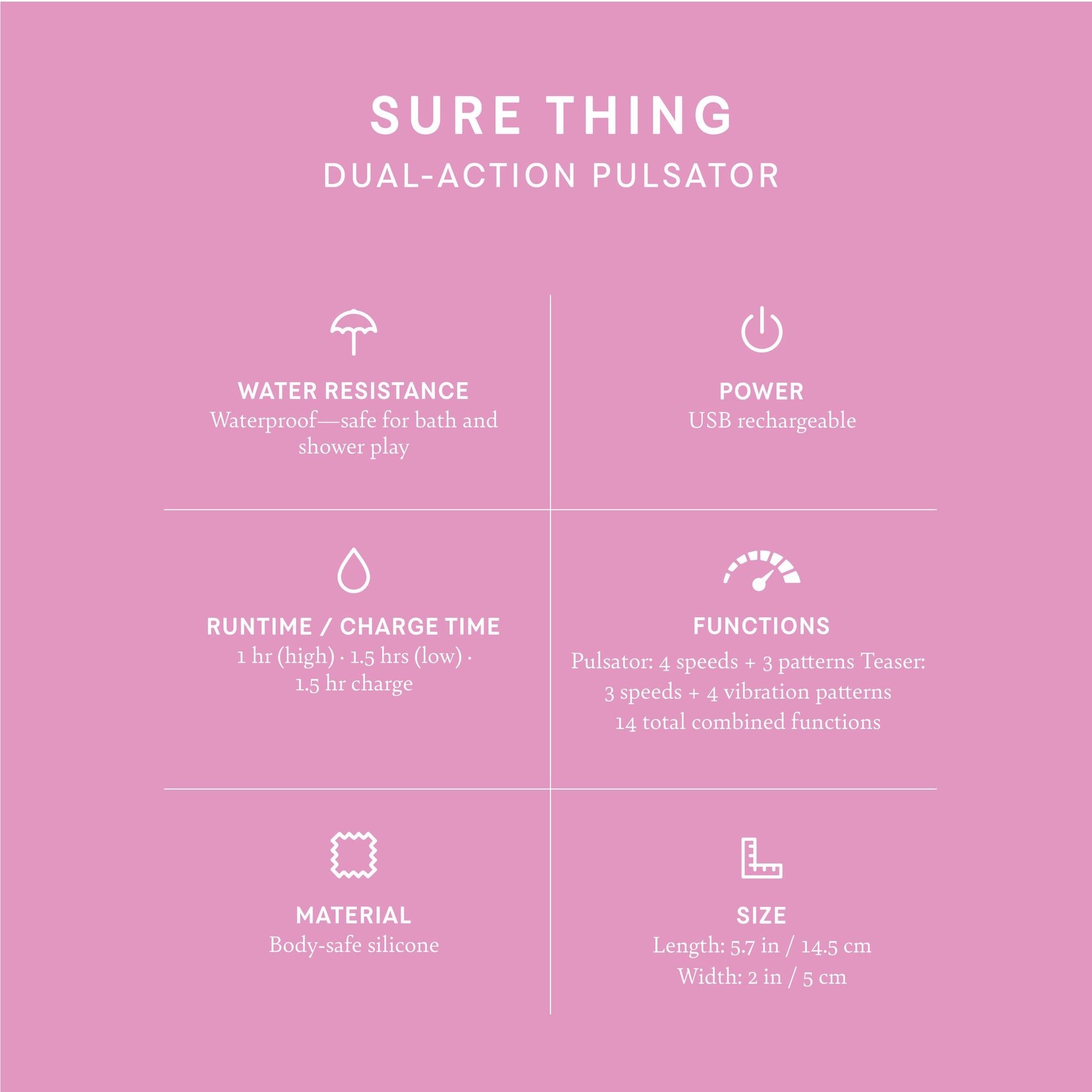 SURE THING
DUAL-ACTION PULSATOR

WATER RESISTANCE
Waterproof—safe for bath and shower play

POWER
USB rechargeable

RUNTIME / CHARGE TIME
1 hr (high) · 1.5 hrs (low) · 1.5 hr charge

FUNCTIONS
Pulsator: 4 speeds + 3 patterns Teaser: 3 speeds + 4 vibration patterns 14 total combined functions

MATERIAL
Body-safe silicone

SIZE
Length: 5.7 in / 14.5 cm
Width: 2 in / 5 cm